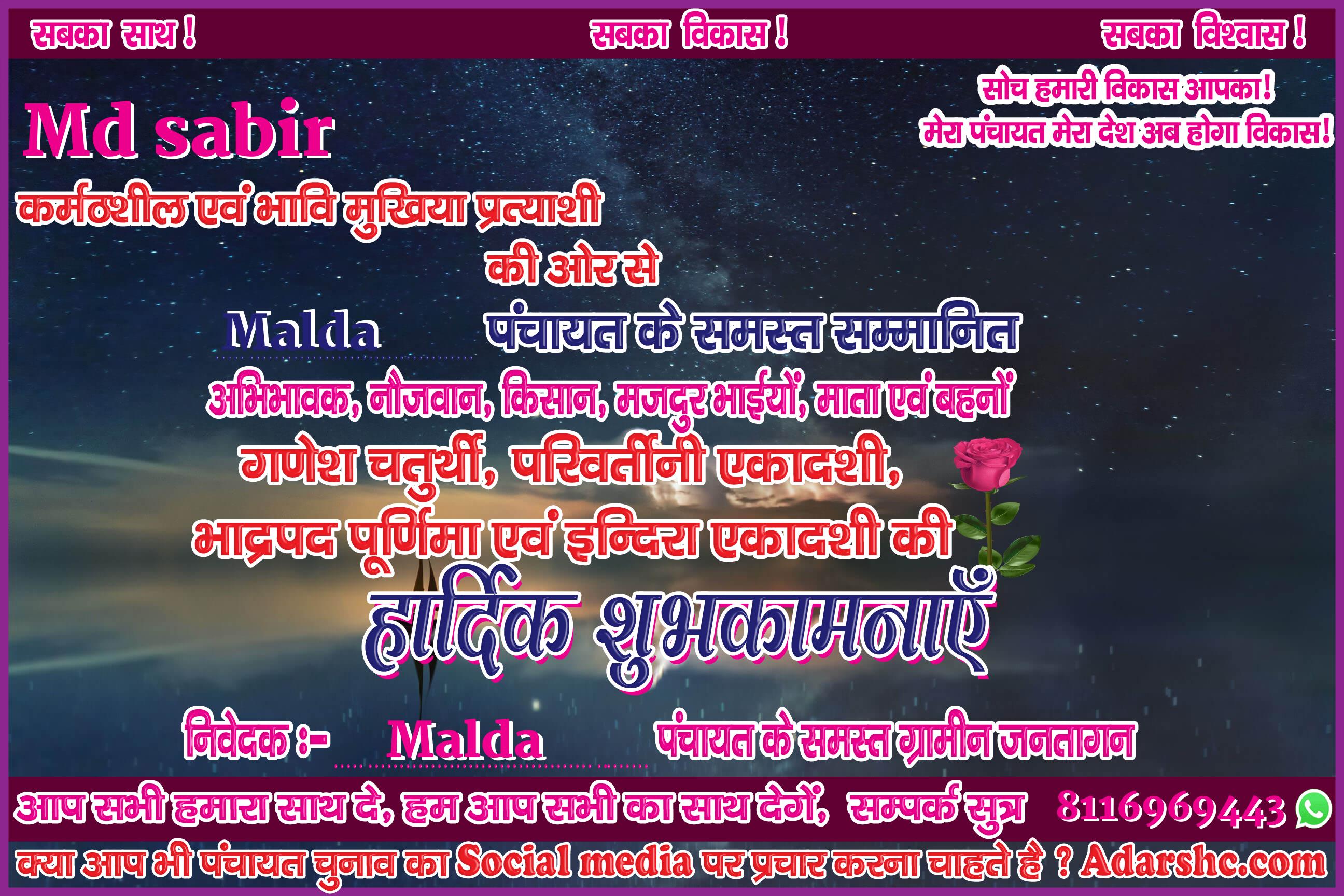 सबका साथ ! सबका विकास ! सबका विश्वास !

सोच हमारी विकास आपका!
मेरा पंचायत मेरा देश अब होगा विकास!

Md sabir

कर्मठशील एवं भावि मुखिया प्रत्याशी

की ओर से

Malda पंचायत के समस्त सम्मानित

अभिभावक, नौजवान, किसान, मजदुर भाईयों, माता एवं बहनों

गणेश चतुर्थी, परिवर्तीनी एकादशी,

भाद्रपद पूर्णिमा एवं इन्दिरा एकादशी की

हार्दिक शुभकामनाएँ

निवेदक :- Malda पंचायत के समस्त ग्रामीन जनतागन

आप सभी हमारा साथ दे, हम आप सभी का साथ देगें, सम्पर्क सुत्र 8116969443

क्या आप भी पंचायत चुनाव का Social media पर प्रचार करना चाहते है ? Adarshc.com